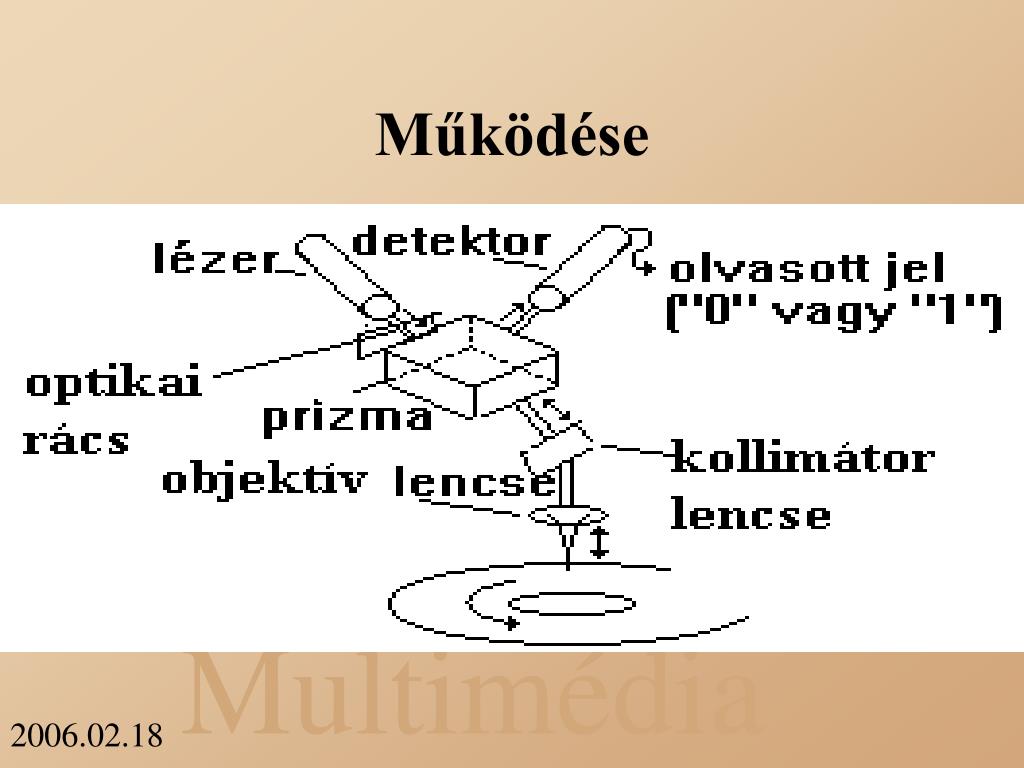 Működése

lézer
detektor
olvasott jel
("0" vagy "1")
optikai
rács
prizma
objektív lencse
kollimátor
lencse

Multimédia
2006.02.18